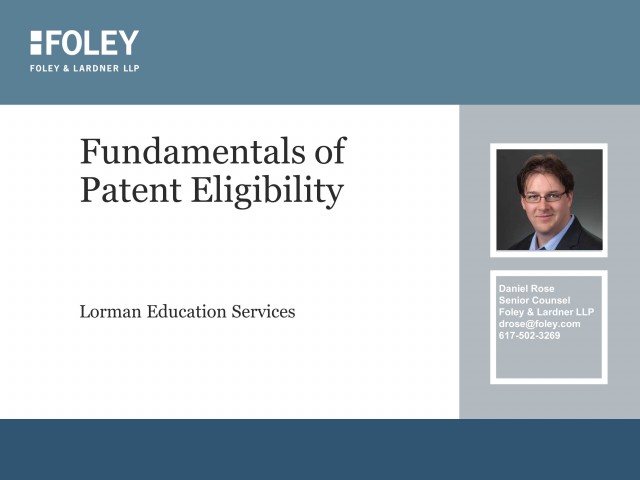 FOLEY
FOLEY & LARDNER LLP

Fundamentals of Patent Eligibility

Lorman Education Services

Daniel Rose
Senior Counsel
Foley & Lardner LLP
drose@foley.com
617-502-3269